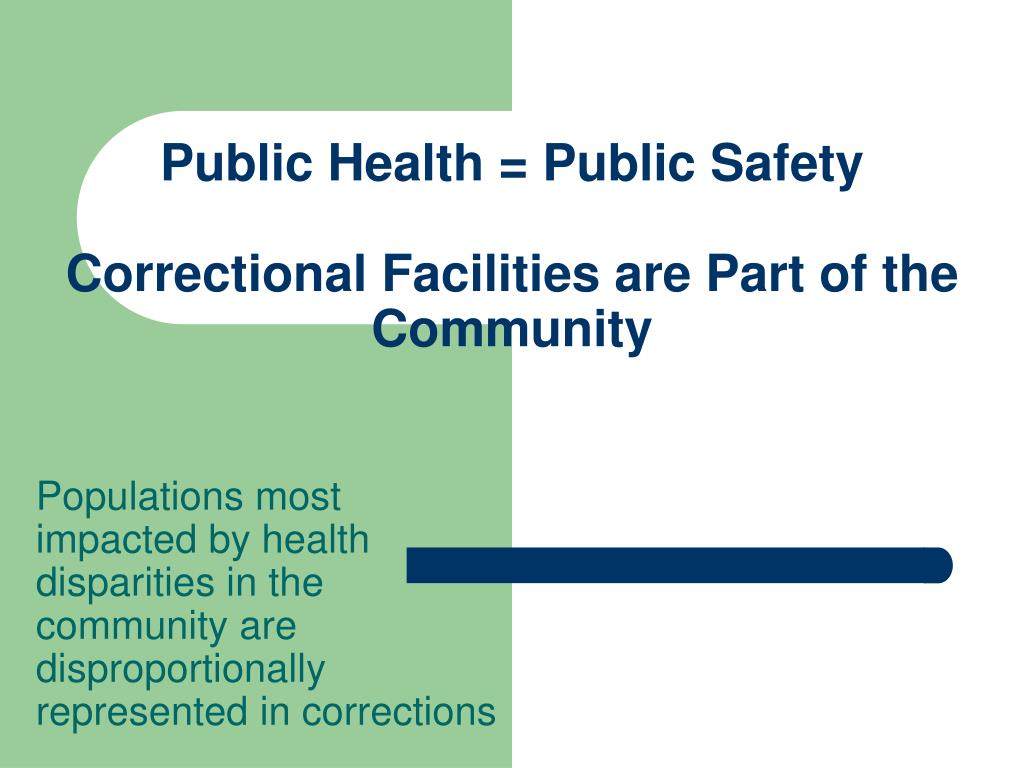 Public Health = Public Safety

Correctional Facilities are Part of the Community

Populations most impacted by health disparities in the community are disproportionally represented in corrections